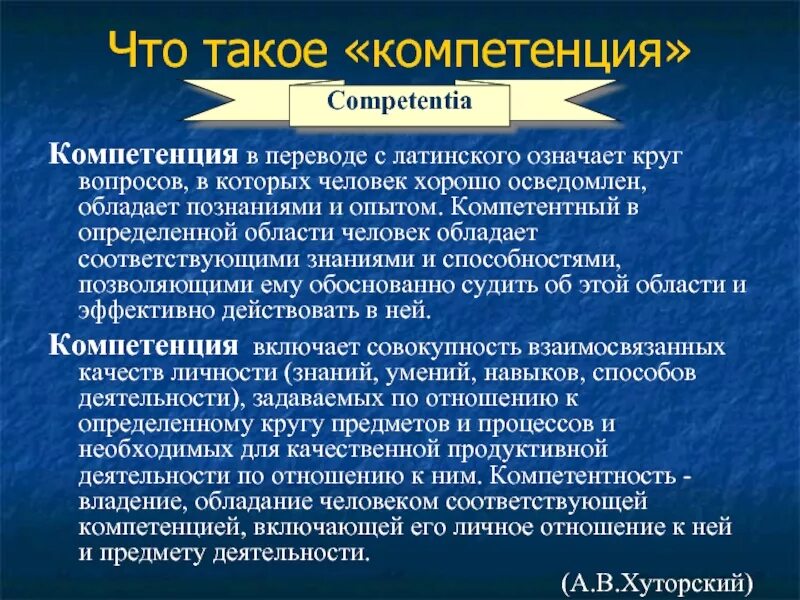 Что такое «компетенция»

Competentia

Компетенция в переводе с латинского означает круг вопросов, в которых человек хорошо осведомлен, обладает познаниями и опытом. Компетентный в определенной области человек обладает соответствующими знаниями и способностями, позволяющими ему обоснованно судить об этой области и эффективно действовать в ней.

Компетенция включает совокупность взаимосвязанных качеств личности (знаний, умений, навыков, способов деятельности), задаваемых по отношению к определенному кругу предметов и процессов и необходимых для качественной продуктивной деятельности по отношению к ним. Компетентность - владение, обладание человеком соответствующей компетенцией, включающей его личное отношение к ней и предмету деятельности.

(А.В.Хуторский)